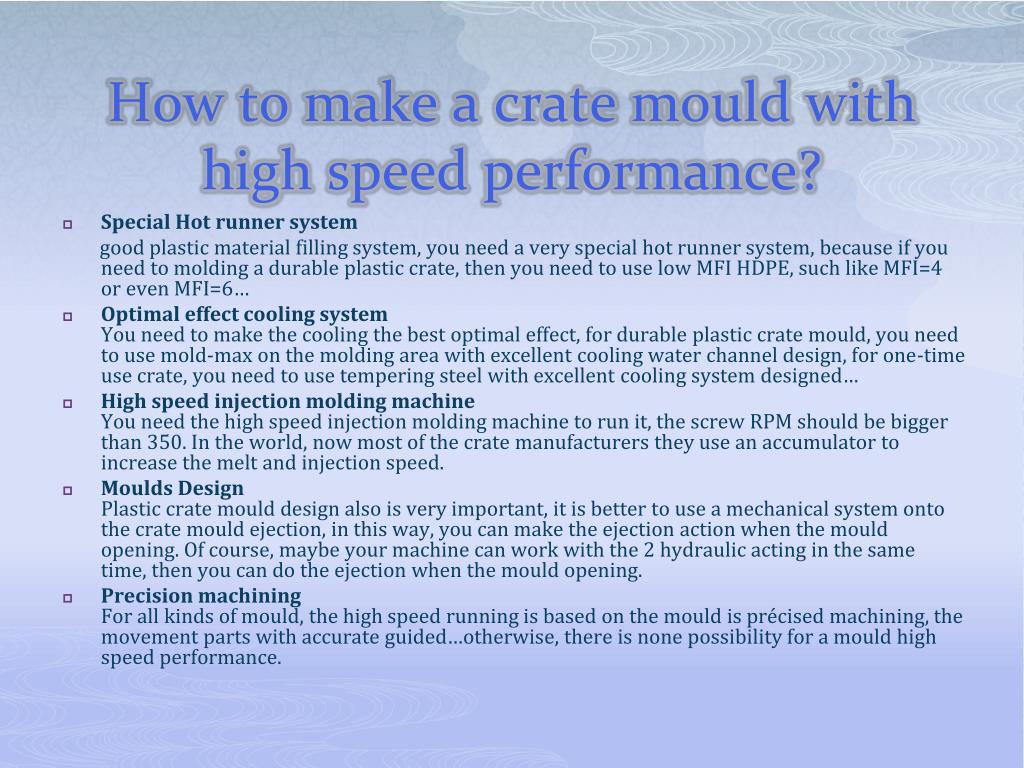 How to make a crate mould with high speed performance?

Special Hot runner system

good plastic material filling system, you need a very special hot runner system, because if you need to molding a durable plastic crate, then you need to use low MFI HDPE, such like MFI=4 or even MFI=6…

Optimal effect cooling system
You need to make the cooling the best optimal effect, for durable plastic crate mould, you need to use mold-max on the molding area with excellent cooling water channel design, for one-time use crate, you need to use tempering steel with excellent cooling system designed…

High speed injection molding machine
You need the high speed injection molding machine to run it, the screw RPM should be bigger than 350. In the world, now most of the crate manufacturers they use an accumulator to increase the melt and injection speed.

Moulds Design
Plastic crate mould design also is very important, it is better to use a mechanical system onto the crate mould ejection, in this way, you can make the ejection action when the mould opening. Of course, maybe your machine can work with the 2 hydraulic acting in the same time, then you can do the ejection when the mould opening.

Precision machining
For all kinds of mould, the high speed running is based on the mould is précised machining, the movement parts with accurate guided…otherwise, there is none possibility for a mould high speed performance.